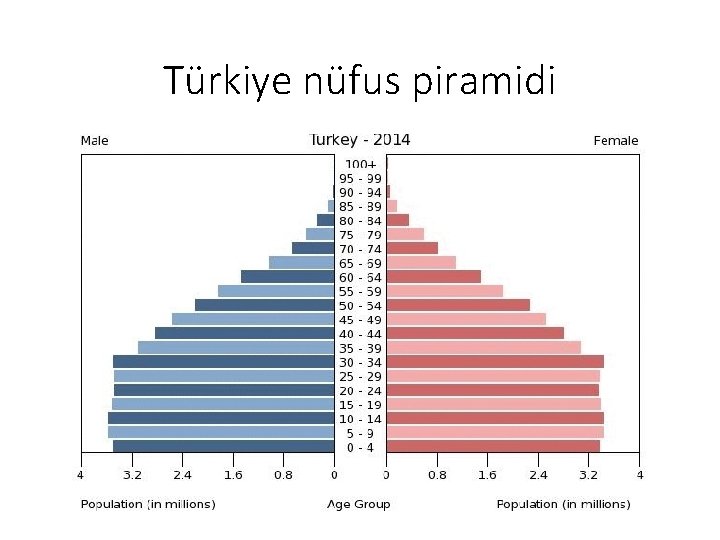 Türkiye nüfus piramidi

Male

Turkey - 2014

Female

100+
95 - 99
90 - 94
85 - 89
80 - 84
75 - 79
70 - 74
65 - 69
60 - 64
55 - 59
50 - 54
45 - 49
40 - 44
35 - 39
30 - 34
25 - 29
20 - 24
15 - 19
10 - 14
5 - 9
0 - 4

4 3.2 2.4 1.6 0.8 0

0 0.8 1.6 2.4 3.2 4

Population (in millions)

Age Group

Population (in millions)